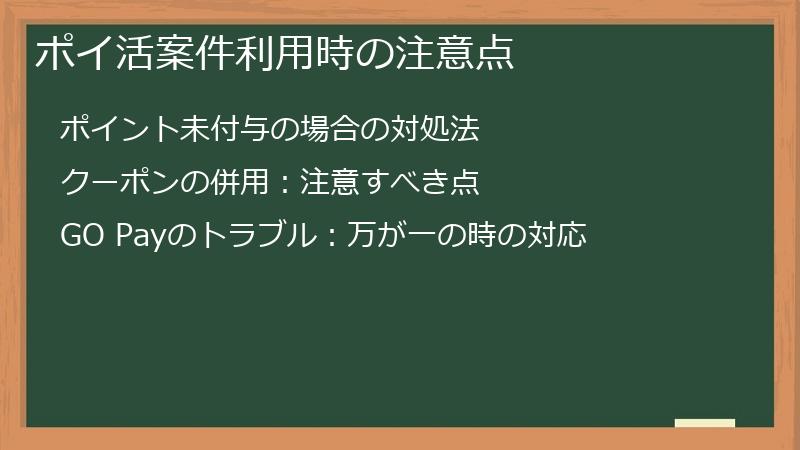 ポイ活案件利用時の注意点

ポイント未付与の場合の対処法

クーポンの併用：注意すべき点

GO Payのトラブル：万が一の時の対応